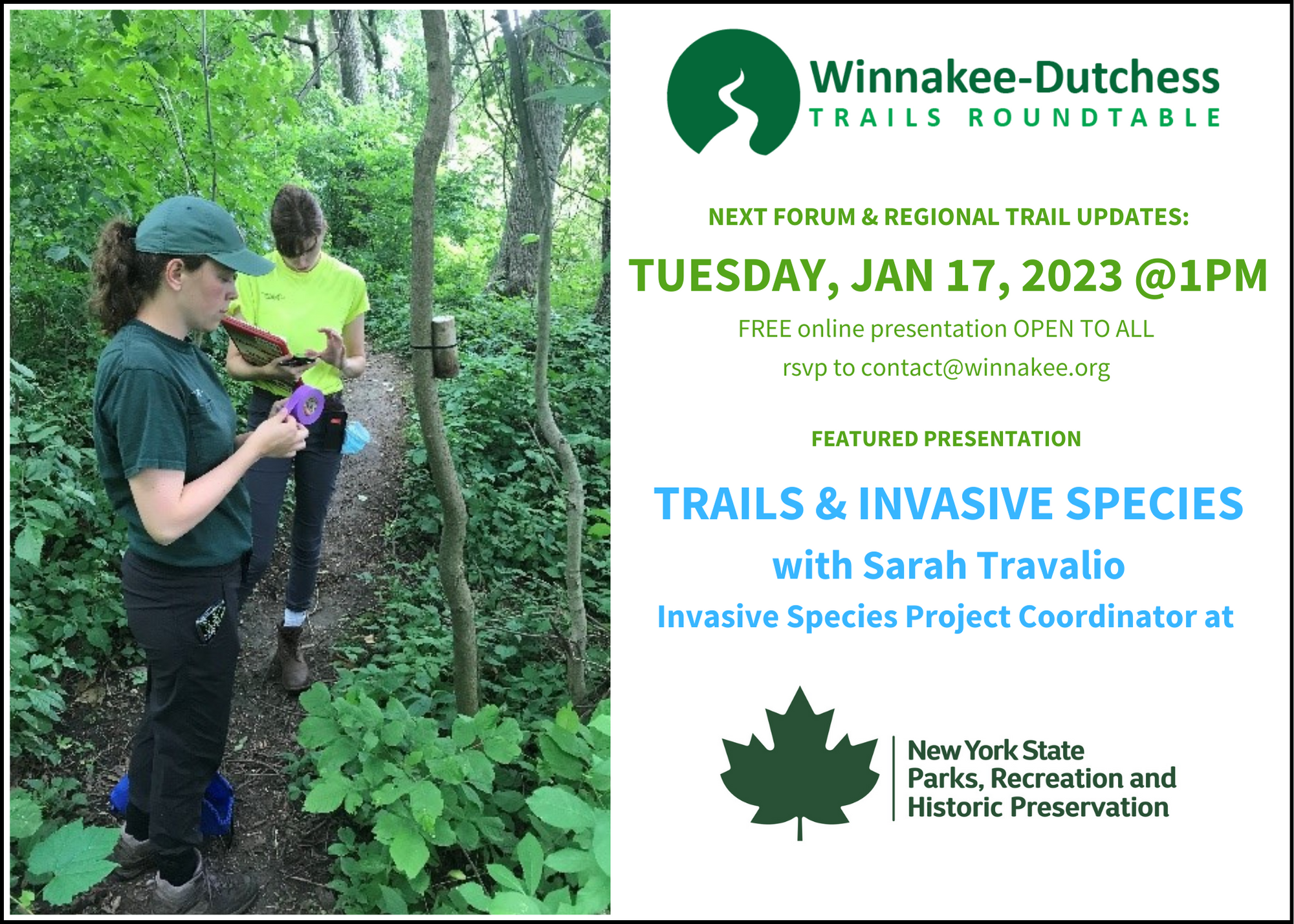 Winnakee-Dutchess
TRAILS ROUNDTABLE

NEXT FORUM & REGIONAL TRAIL UPDATES:

TUESDAY, JAN 17, 2023 @1PM

FREE online presentation OPEN TO ALL
rsvp to contact@winnakee.org

FEATURED PRESENTATION

TRAILS & INVASIVE SPECIES
with Sarah Travalio
Invasive Species Project Coordinator at

New York State
Parks, Recreation and
Historic Preservation